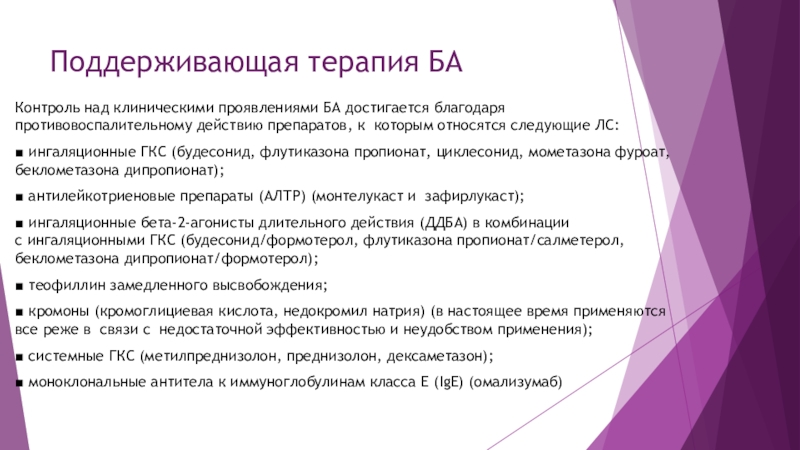 Поддерживающая терапия БА

Контроль над клиническими проявлениями БА достигается благодаря противовоспалительному действию препаратов, к которым относятся следующие ЛС:

■ ингаляционные ГКС (будесонид, флутиказона пропионат, циклесонид, мометазона фуроат, беклометазона дипропионат);

■ антилейкотриеновые препараты (АЛТР) (монтелукаст и зафирлукаст);

■ ингаляционные бета-2-агонисты длительного действия (ДДБА) в комбинации с ингаляционными ГКС (будесонид/формотерол, флутиказона пропионат/салметерол, беклометазона дипропионат/формотерол);

■ теофиллин замедленного высвобождения;

■ кромоны (кромоглициевая кислота, недокромил натрия) (в настоящее время применяются все реже в связи с недостаточной эффективностью и неудобством применения);

■ системные ГКС (метилпреднизолон, преднизолон, дексаметазон);

■ моноклональные антитела к иммуноглобулинам класса E (IgE) (омализумаб)